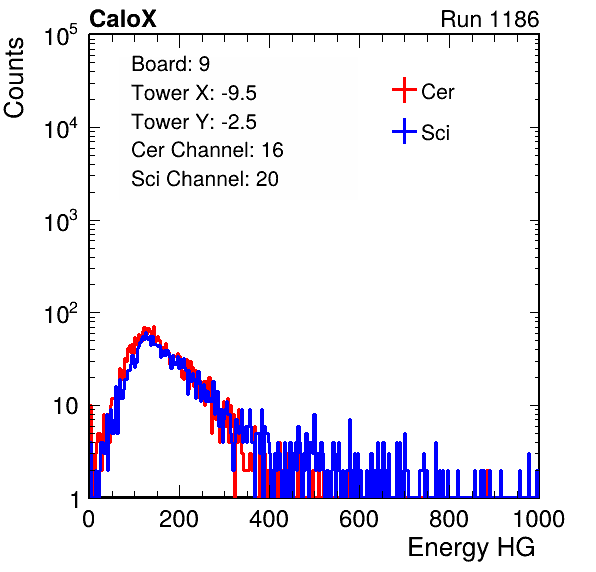 CaloX

Run 1186

Counts

$10^5$

$10^4$

$10^3$

$10^2$

10

1

Board: 9

Tower X: -9.5

Tower Y: -2.5

Cer Channel: 16

Sci Channel: 20

Cer

Sci

0

200

400

600

800

1000

Energy HG